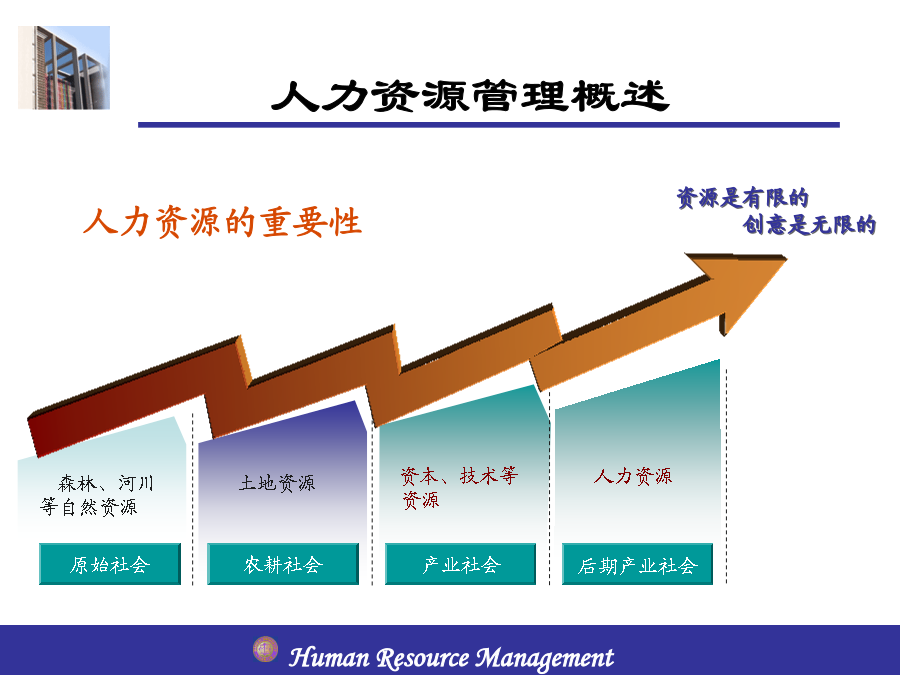 人力资源管理概述

人力资源的重要性

资源是有限的
创意是无限的

森林、河川等自然资源

土地资源

资本、技术等资源

人力资源

原始社会

农耕社会

产业社会

后期产业社会

Human Resource Management